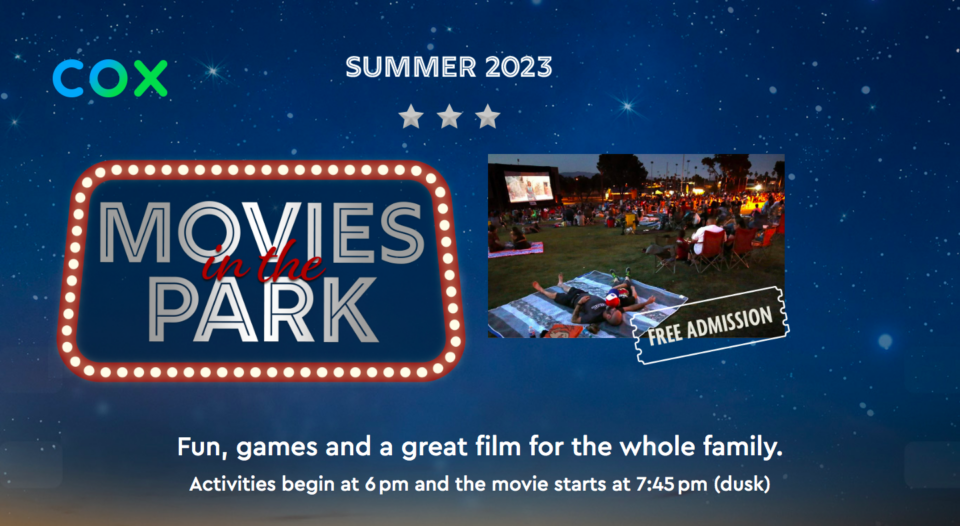 COX

SUMMER 2023

MOVIES in the PARK

FREE ADMISSION

Fun, games and a great film for the whole family.

Activities begin at 6 pm and the movie starts at 7:45 pm (dusk)